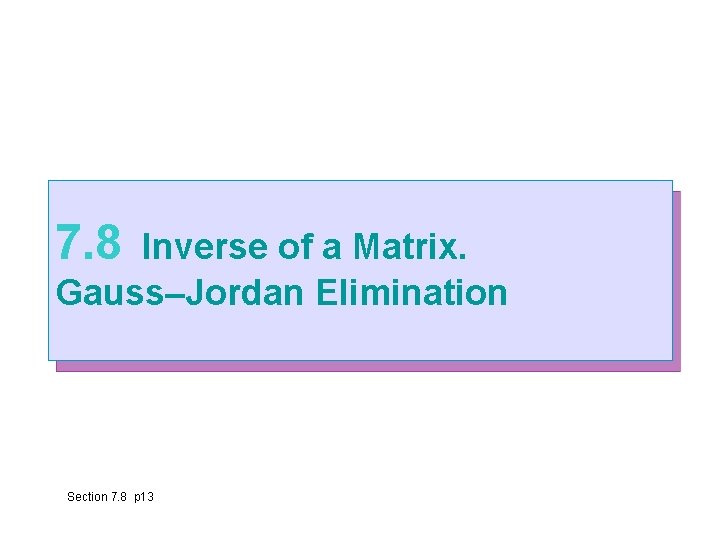 7.8 Inverse of a Matrix.
Gauss–Jordan Elimination

Section 7.8 p13